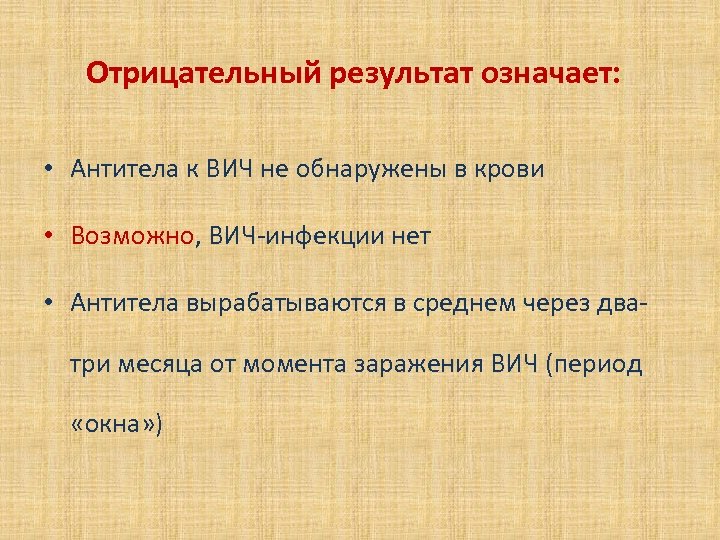 Отрицательный результат означает:

• Антитела к ВИЧ не обнаружены в крови

• Возможно, ВИЧ-инфекции нет

• Антитела вырабатываются в среднем через два-три месяца от момента заражения ВИЧ (период «окна»)